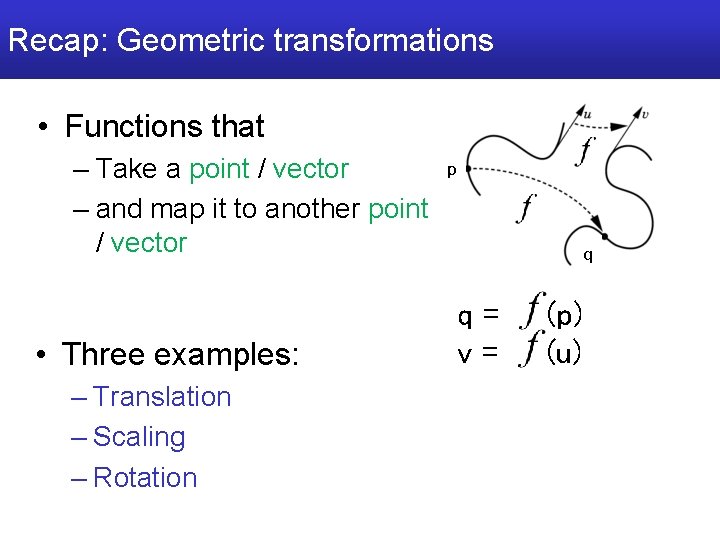 Recap: Geometric transformations

• Functions that
– Take a point / vector
– and map it to another point / vector

$u$ $v$ $f$ p $f$ q

q = $f$(p)
v = $f$(u)

• Three examples:
– Translation
– Scaling
– Rotation